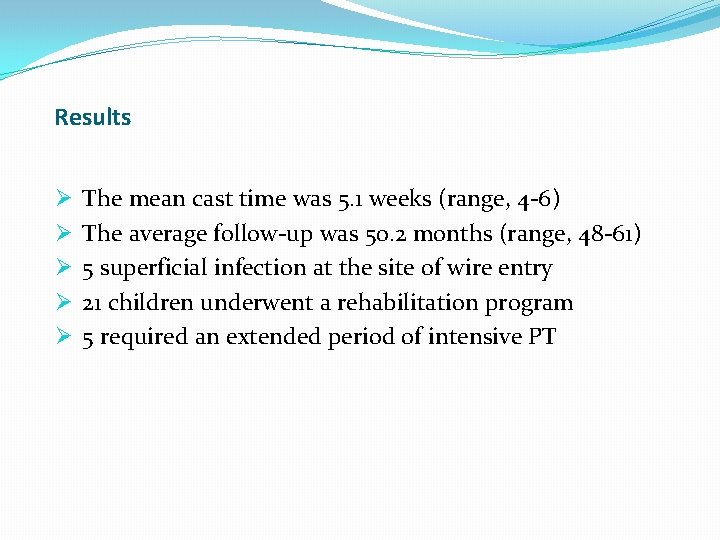 Results

➢ The mean cast time was 5.1 weeks (range, 4-6)
➢ The average follow-up was 50.2 months (range, 48-61)
➢ 5 superficial infection at the site of wire entry
➢ 21 children underwent a rehabilitation program
➢ 5 required an extended period of intensive PT